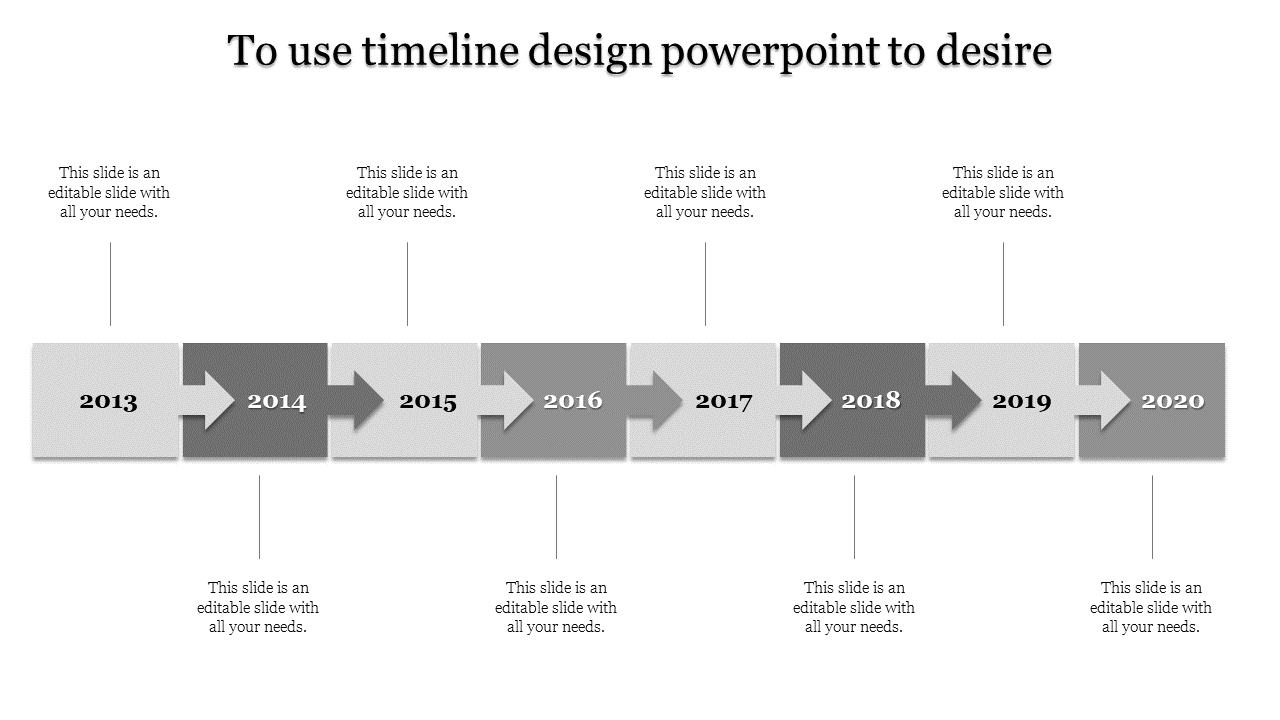 To use timeline design powerpoint to desire

This slide is an editable slide with all your needs.

This slide is an editable slide with all your needs.

This slide is an editable slide with all your needs.

This slide is an editable slide with all your needs.

2013

2014

2015

2016

2017

2018

2019

2020

This slide is an editable slide with all your needs.

This slide is an editable slide with all your needs.

This slide is an editable slide with all your needs.

This slide is an editable slide with all your needs.